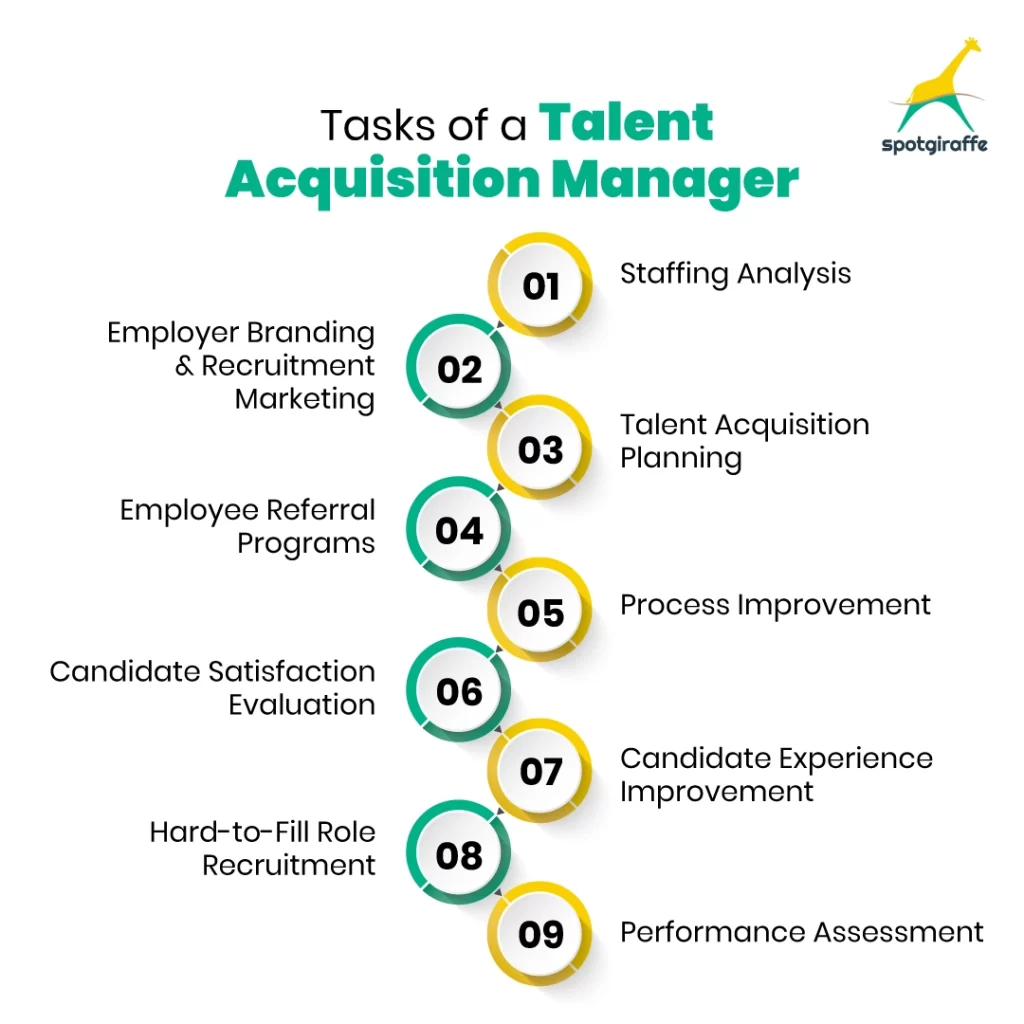 Tasks of a Talent Acquisition Manager

spotgiraffe

01 Staffing Analysis

02 Employer Branding & Recruitment Marketing

03 Talent Acquisition Planning

04 Employee Referral Programs

05 Process Improvement

06 Candidate Satisfaction Evaluation

07 Candidate Experience Improvement

08 Hard-to-Fill Role Recruitment

09 Performance Assessment